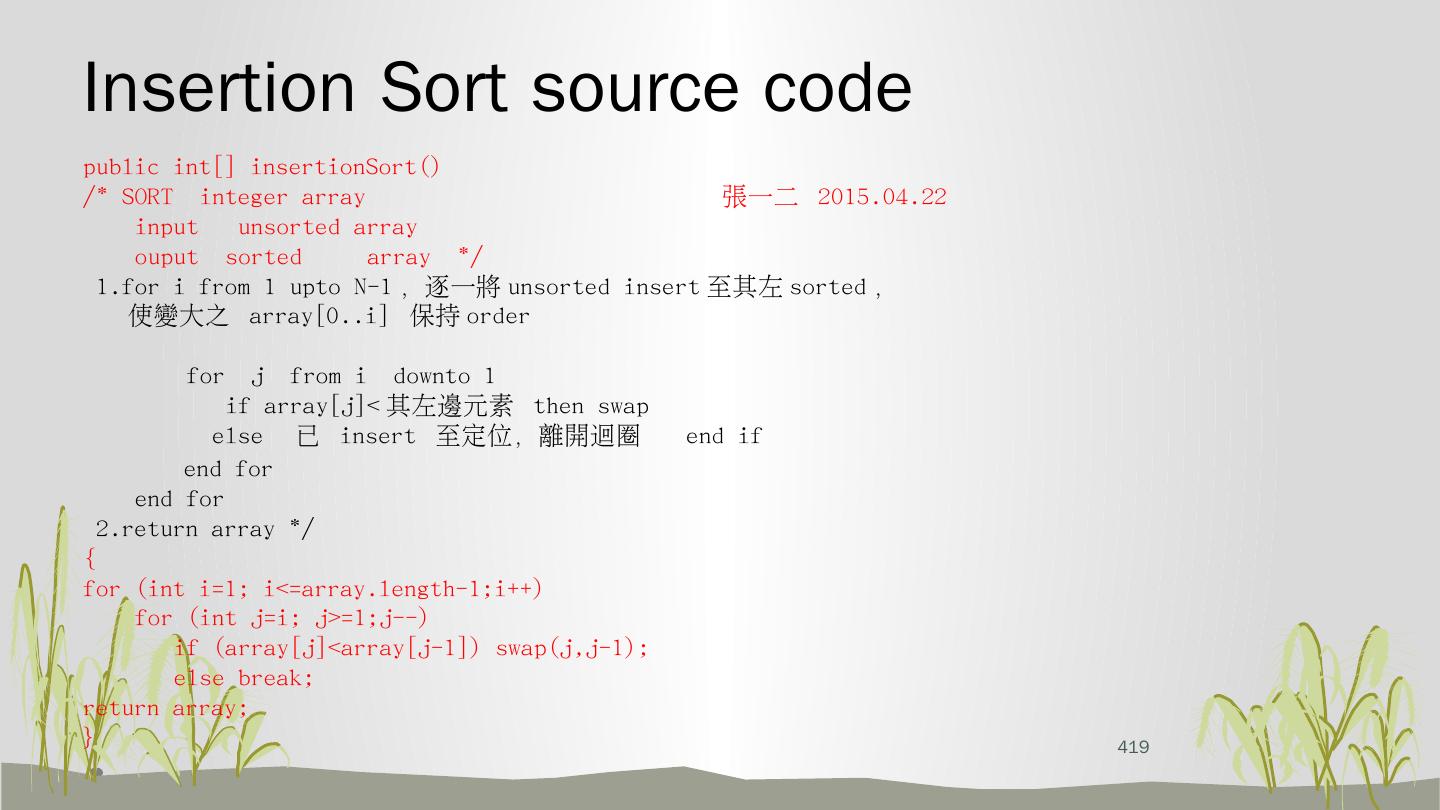 Insertion Sort source code

public int[] insertionSort()
/* SORT integer array 張一二 2015.04.22
input unsorted array
ouput sorted array */
1.for i from 1 upto N-1 , 逐一將 unsorted insert 至其左 sorted , 使變大之 array[0..i] 保持 order

for j from i downto 1
if array[j]< 其左邊元素 then swap
else 已 insert 至定位, 離開迴圈 end if
end for
end for
2.return array */
{
for (int i=1; i<=array.length-1;i++)
for (int j=i; j>=1;j--)
if (array[j]<array[j-1]) swap(j,j-1);
else break;
return array;
}

419